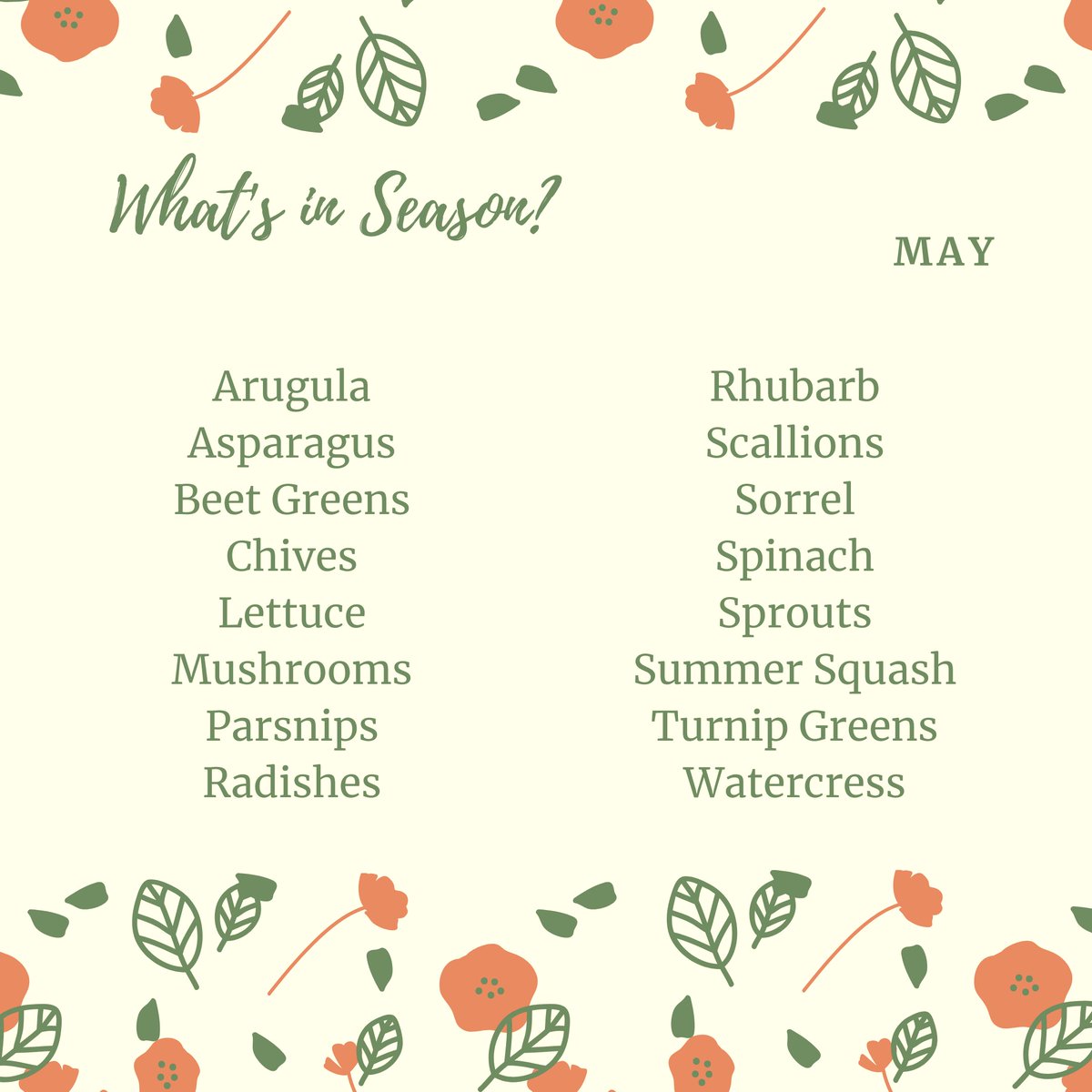 What's in Season?

MAY

Arugula
Asparagus
Beet Greens
Chives
Lettuce
Mushrooms
Parsnips
Radishes

Rhubarb
Scallions
Sorrel
Spinach
Sprouts
Summer Squash
Turnip Greens
Watercress